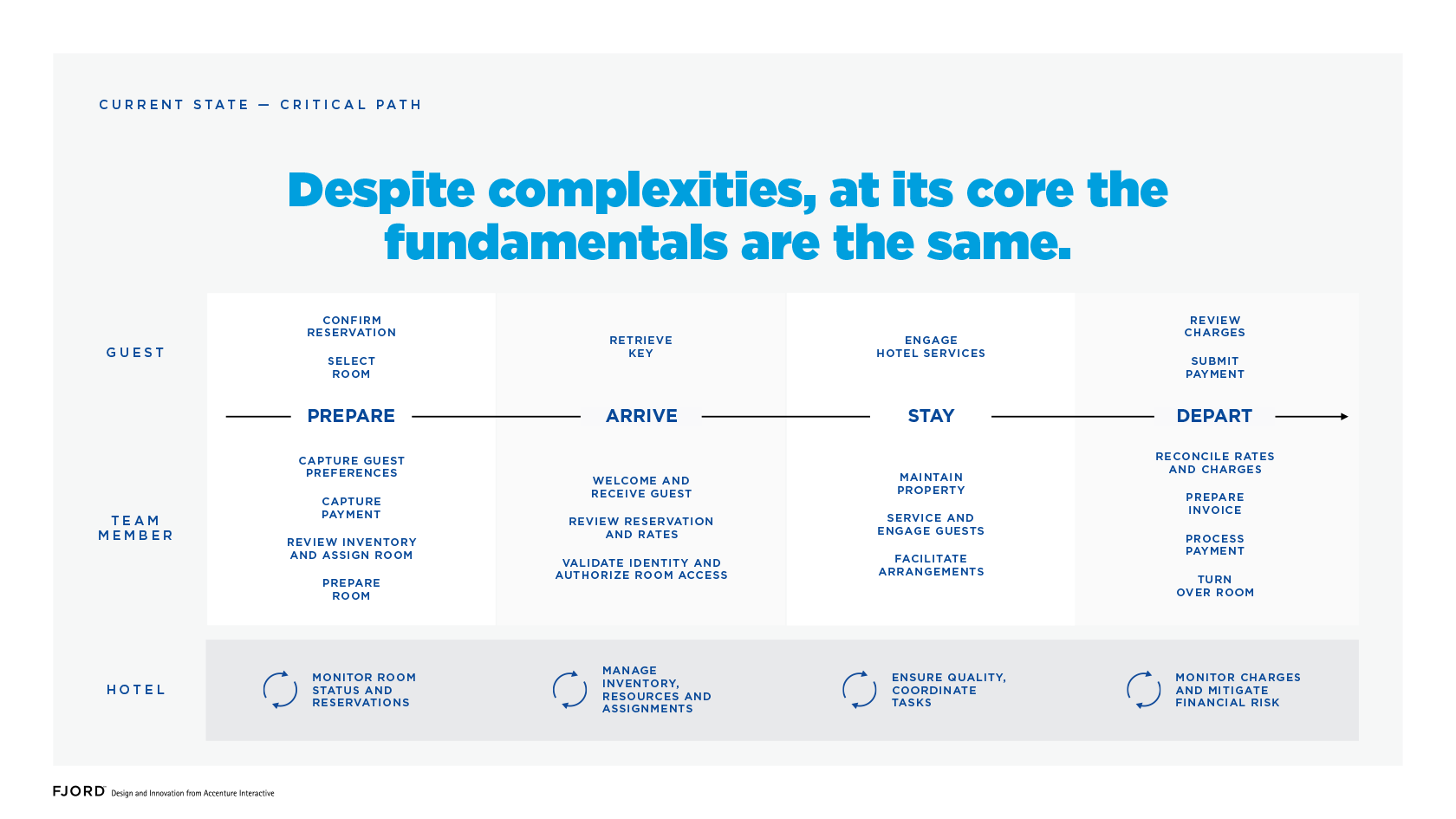 CURRENT STATE — CRITICAL PATH

Despite complexities, at its core the fundamentals are the same.

GUEST

CONFIRM RESERVATION

SELECT ROOM

RETRIEVE KEY

ENGAGE HOTEL SERVICES

REVIEW CHARGES

SUBMIT PAYMENT

PREPARE

ARRIVE

STAY

DEPART

TEAM MEMBER

CAPTURE GUEST PREFERENCES

CAPTURE PAYMENT

REVIEW INVENTORY AND ASSIGN ROOM

PREPARE ROOM

WELCOME AND RECEIVE GUEST

REVIEW RESERVATION AND RATES

VALIDATE IDENTITY AND AUTHORIZE ROOM ACCESS

MAINTAIN PROPERTY

SERVICE AND ENGAGE GUESTS

FACILITATE ARRANGEMENTS

RECONCILE RATES AND CHARGES

PREPARE INVOICE

PROCESS PAYMENT

TURN OVER ROOM

HOTEL

MONITOR ROOM STATUS AND RESERVATIONS

MANAGE INVENTORY, RESOURCES AND ASSIGNMENTS

ENSURE QUALITY, COORDINATE TASKS

MONITOR CHARGES AND MITIGATE FINANCIAL RISK

FJORD Design and Innovation from Accenture Interactive